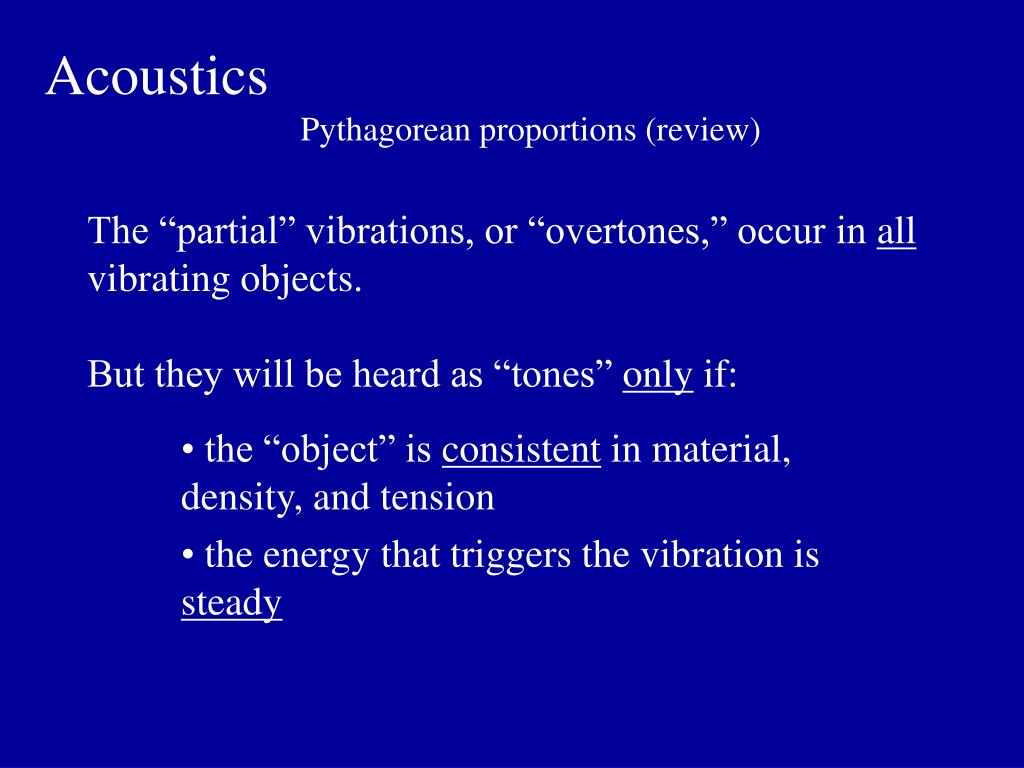 Acoustics

Pythagorean proportions (review)

The “partial” vibrations, or “overtones,” occur in all vibrating objects.

But they will be heard as “tones” only if:

• the “object” is consistent in material, density, and tension

• the energy that triggers the vibration is steady